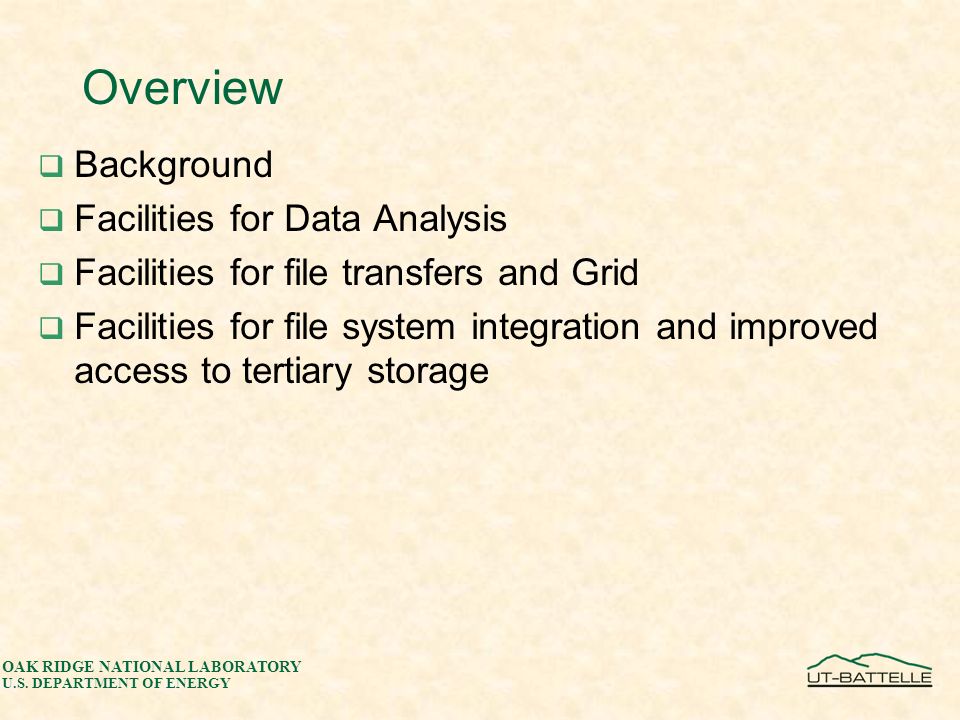 Overview

❑ Background
❑ Facilities for Data Analysis
❑ Facilities for file transfers and Grid
❑ Facilities for file system integration and improved access to tertiary storage

OAK RIDGE NATIONAL LABORATORY
U.S. DEPARTMENT OF ENERGY

UT-BATTELLE